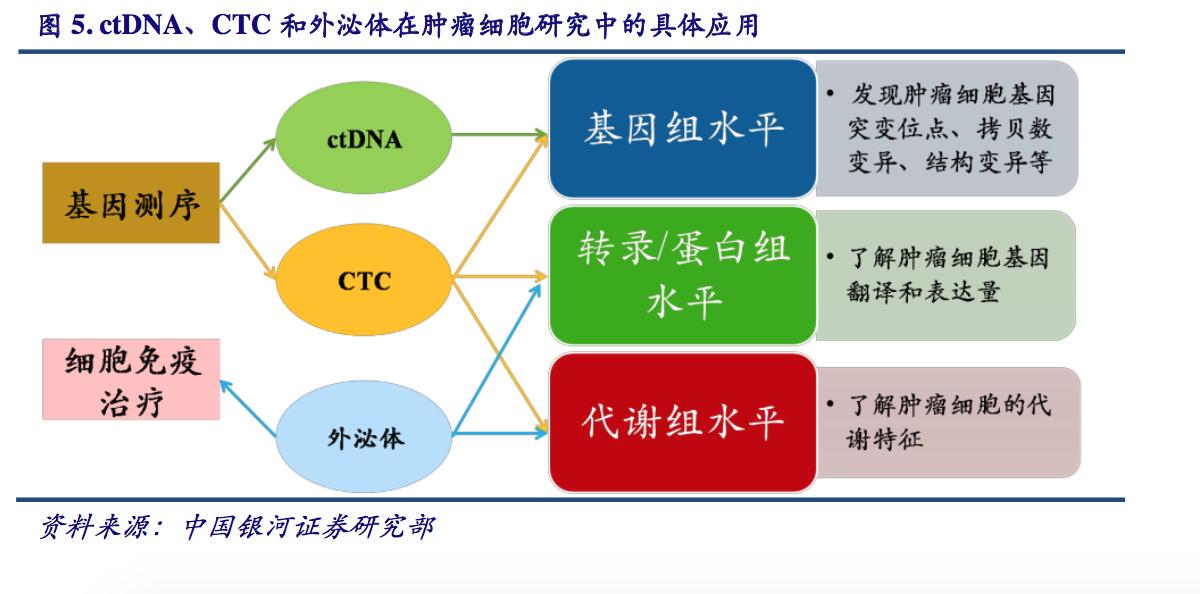 图 5. ctDNA、CTC 和外泌体在肿瘤细胞研究中的具体应用

基因测序

细胞免疫治疗

ctDNA

CTC

外泌体

基因组水平

转录/蛋白组水平

代谢组水平

• 发现肿瘤细胞基因突变位点、拷贝数变异、结构变异等

• 了解肿瘤细胞基因翻译和表达量

• 了解肿瘤细胞的代谢特征

资料来源：中国银河证券研究部